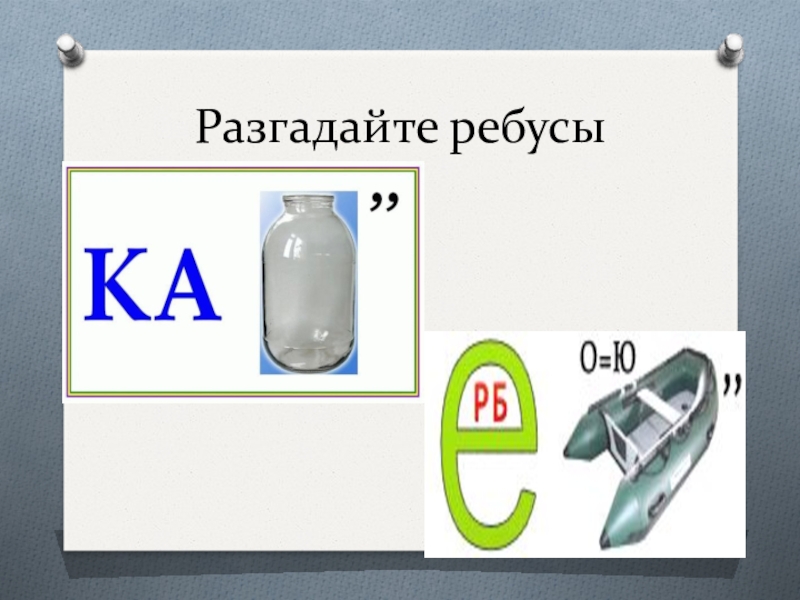 Разгадайте ребусы

КА ,,

е РБ О=Ю ,,